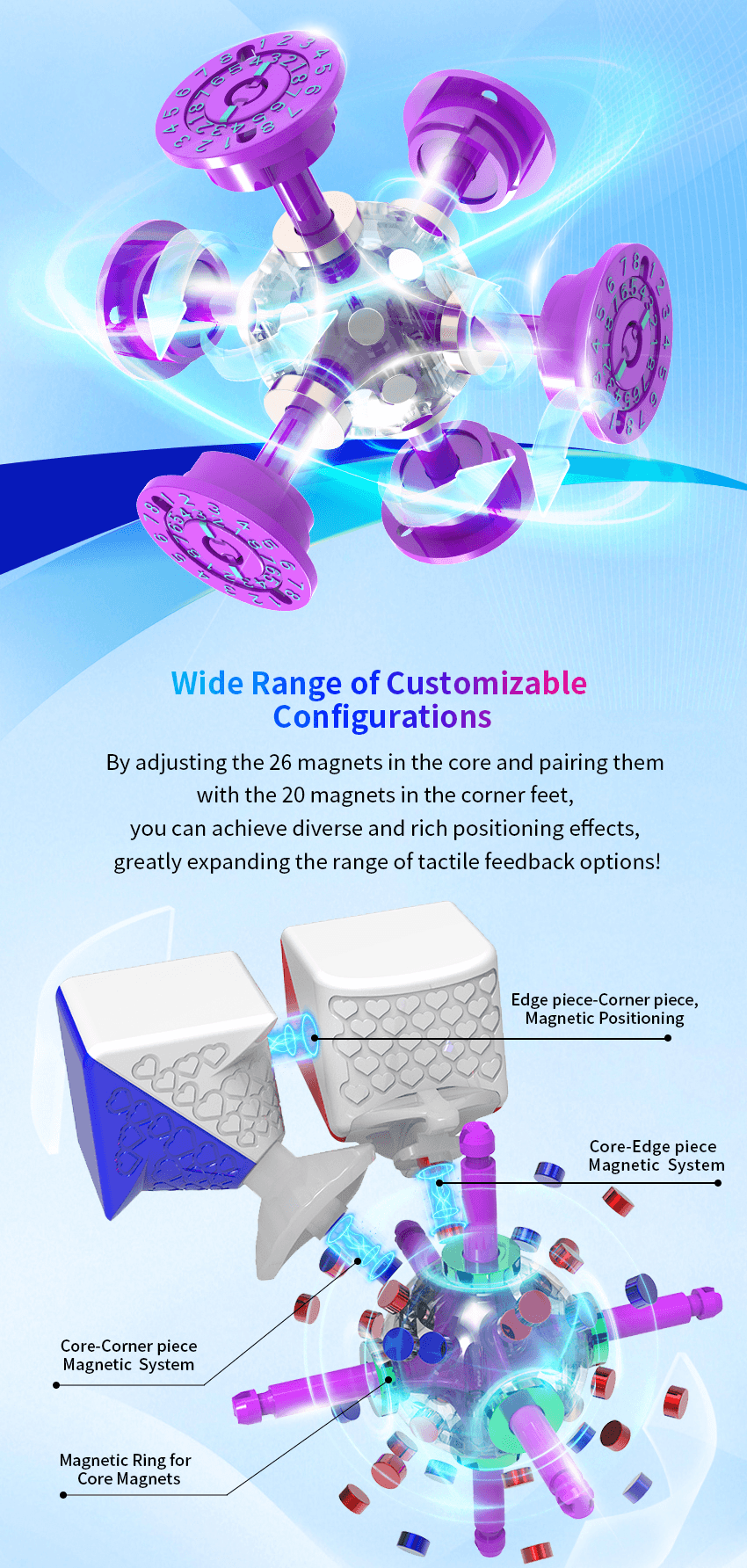 Wide Range of Customizable Configurations

By adjusting the 26 magnets in the core and pairing them with the 20 magnets in the corner feet, you can achieve diverse and rich positioning effects, greatly expanding the range of tactile feedback options!

Edge piece-Corner piece, Magnetic Positioning

Core-Edge piece Magnetic System

Core-Corner piece Magnetic System

Magnetic Ring for Core Magnets